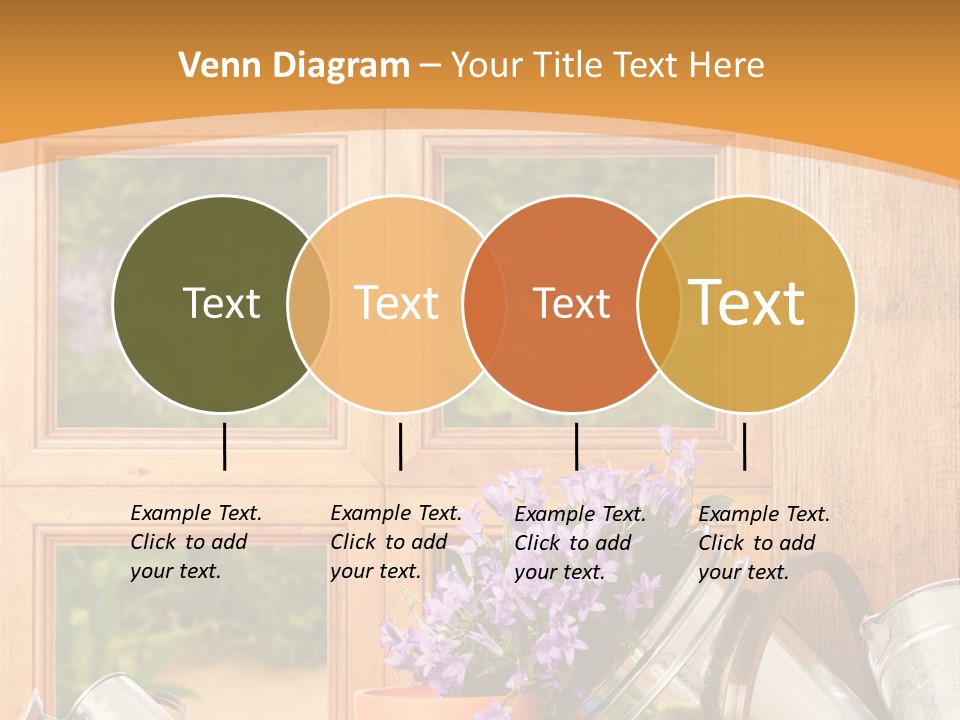 Venn Diagram – Your Title Text Here

Text

Text

Text

Text

Example Text. Click to add your text.

Example Text. Click to add your text.

Example Text. Click to add your text.

Example Text. Click to add your text.